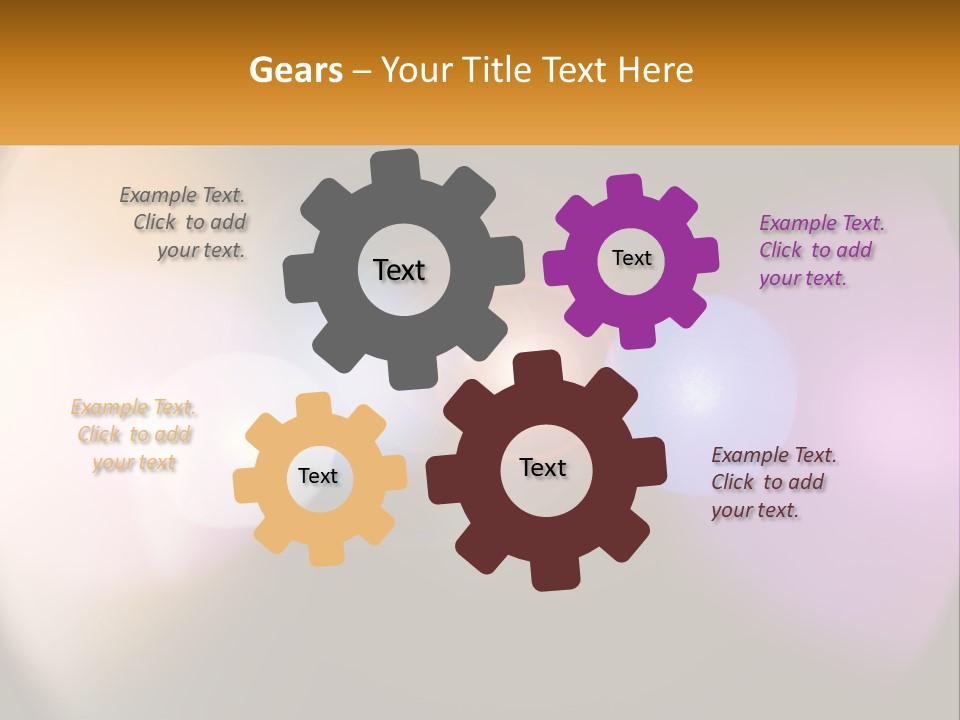 Gears – Your Title Text Here

Example Text. Click to add your text.

Text

Text

Example Text. Click to add your text.

Example Text. Click to add your text

Text

Text

Example Text. Click to add your text.